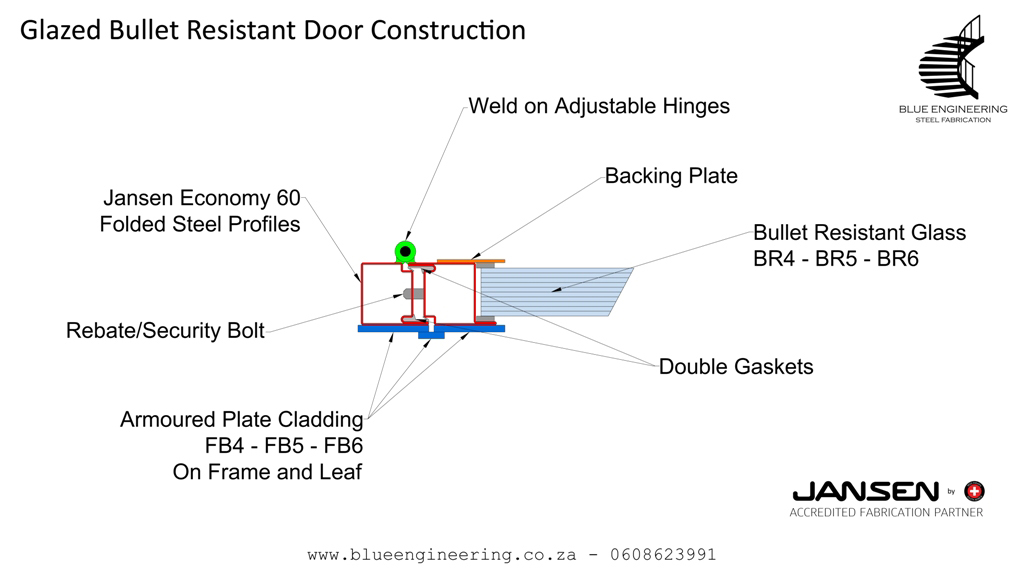 Glazed Bullet Resistant Door Construction

BLUE ENGINEERING
STEEL FABRICATION

Weld on Adjustable Hinges

Backing Plate

Jansen Economy 60
Folded Steel Profiles

Bullet Resistant Glass
BR4 - BR5 - BR6

Rebate/Security Bolt

Double Gaskets

Armoured Plate Cladding
FB4 - FB5 - FB6
On Frame and Leaf

JANSEN by
ACCREDITED FABRICATION PARTNER

www.blueengineering.co.za - 0608623991